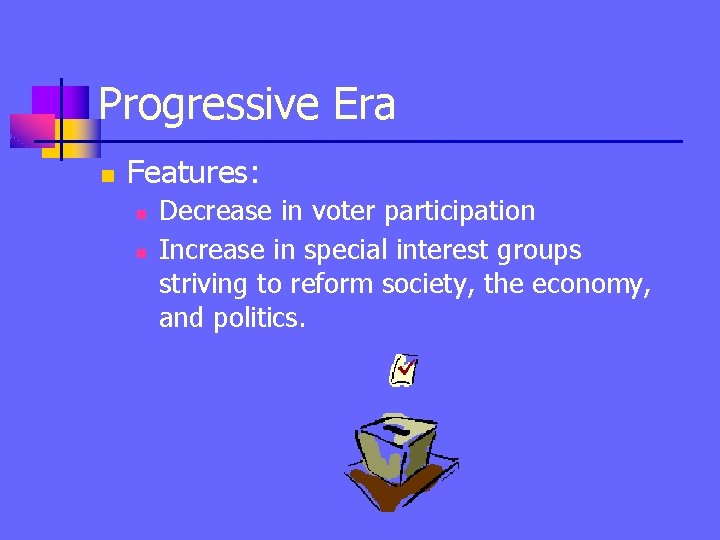 Progressive Era

Features:

Decrease in voter participation

Increase in special interest groups striving to reform society, the economy, and politics.